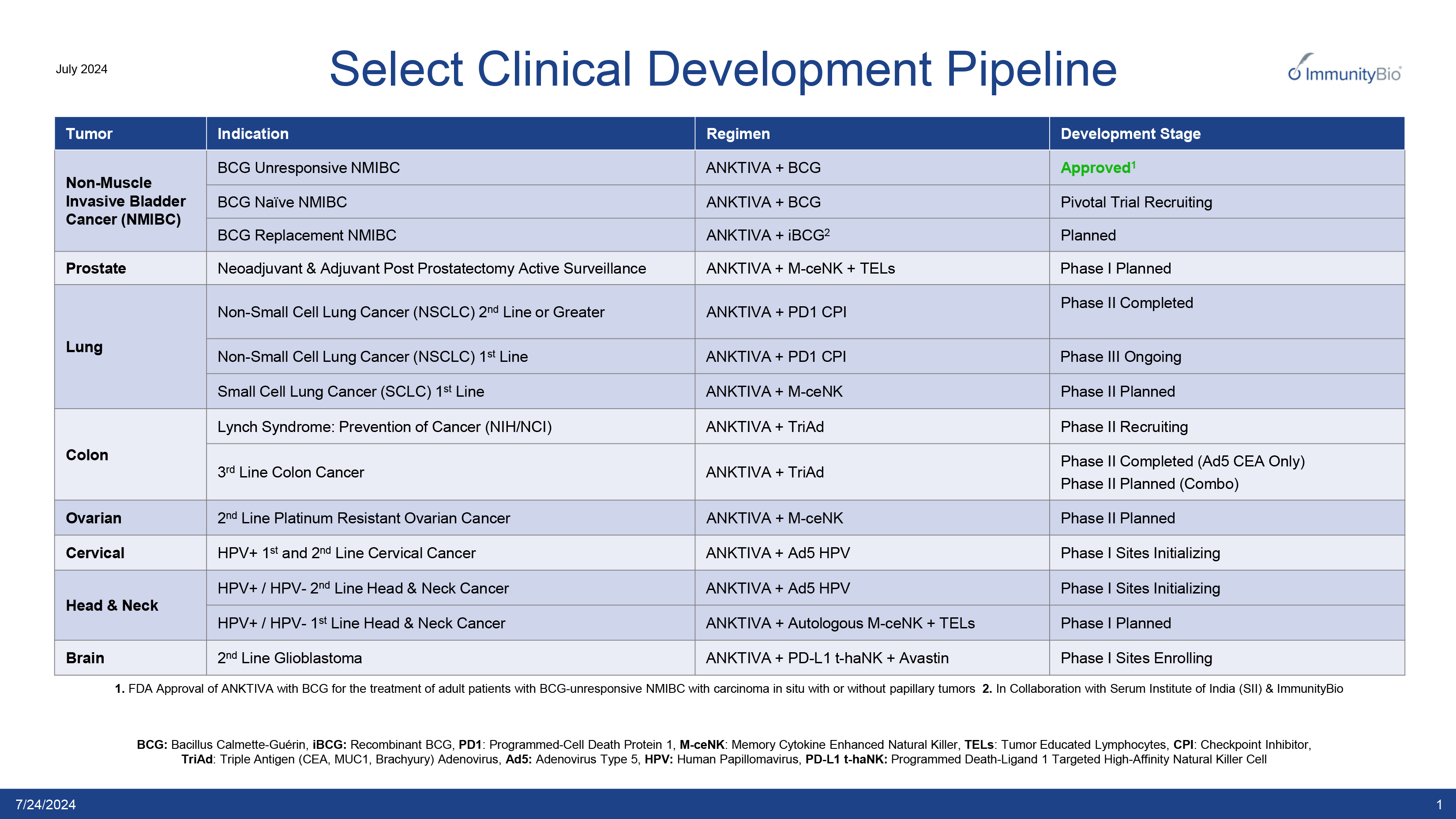 July 2024

Select Clinical Development Pipeline

ImmunityBio

| Tumor | Indication | Regimen | Development Stage |
|---|---|---|---|
| Non-Muscle Invasive Bladder Cancer (NMIBC) | BCG Unresponsive NMIBC | ANKTIVA + BCG | Approved$^1$ |
| | BCG Naïve NMIBC | ANKTIVA + BCG | Pivotal Trial Recruiting |
| | BCG Replacement NMIBC | ANKTIVA + iBCG$^2$ | Planned |
| Prostate | Neoadjuvant & Adjuvant Post Prostatectomy Active Surveillance | ANKTIVA + M-ceNK + TELs | Phase I Planned |
| Lung | Non-Small Cell Lung Cancer (NSCLC) 2$^{nd}$ Line or Greater | ANKTIVA + PD1 CPI | Phase II Completed |
| | Non-Small Cell Lung Cancer (NSCLC) 1$^{st}$ Line | ANKTIVA + PD1 CPI | Phase III Ongoing |
| | Small Cell Lung Cancer (SCLC) 1$^{st}$ Line | ANKTIVA + M-ceNK | Phase II Planned |
| Colon | Lynch Syndrome: Prevention of Cancer (NIH/NCI) | ANKTIVA + TriAd | Phase II Recruiting |
| | 3$^{rd}$ Line Colon Cancer | ANKTIVA + TriAd | Phase II Completed (Ad5 CEA Only) Phase II Planned (Combo) |
| Ovarian | 2$^{nd}$ Line Platinum Resistant Ovarian Cancer | ANKTIVA + M-ceNK | Phase II Planned |
| Cervical | HPV+ 1$^{st}$ and 2$^{nd}$ Line Cervical Cancer | ANKTIVA + Ad5 HPV | Phase I Sites Initializing |
| Head & Neck | HPV+ / HPV- 2$^{nd}$ Line Head & Neck Cancer | ANKTIVA + Ad5 HPV | Phase I Sites Initializing |
| | HPV+ / HPV- 1$^{st}$ Line Head & Neck Cancer | ANKTIVA + Autologous M-ceNK + TELs | Phase I Planned |
| Brain | 2$^{nd}$ Line Glioblastoma | ANKTIVA + PD-L1 t-haNK + Avastin | Phase I Sites Enrolling |

1. FDA Approval of ANKTIVA with BCG for the treatment of adult patients with BCG-unresponsive NMIBC with carcinoma in situ with or without papillary tumors 2. In Collaboration with Serum Institute of India (SII) & ImmunityBio

BCG: Bacillus Calmette-Guérin, iBCG: Recombinant BCG, PD1: Programmed-Cell Death Protein 1, M-ceNK: Memory Cytokine Enhanced Natural Killer, TELs: Tumor Educated Lymphocytes, CPI: Checkpoint Inhibitor, TriAd: Triple Antigen (CEA, MUC1, Brachyury) Adenovirus, Ad5: Adenovirus Type 5, HPV: Human Papillomavirus, PD-L1 t-haNK: Programmed Death-Ligand 1 Targeted High-Affinity Natural Killer Cell

7/24/2024

1